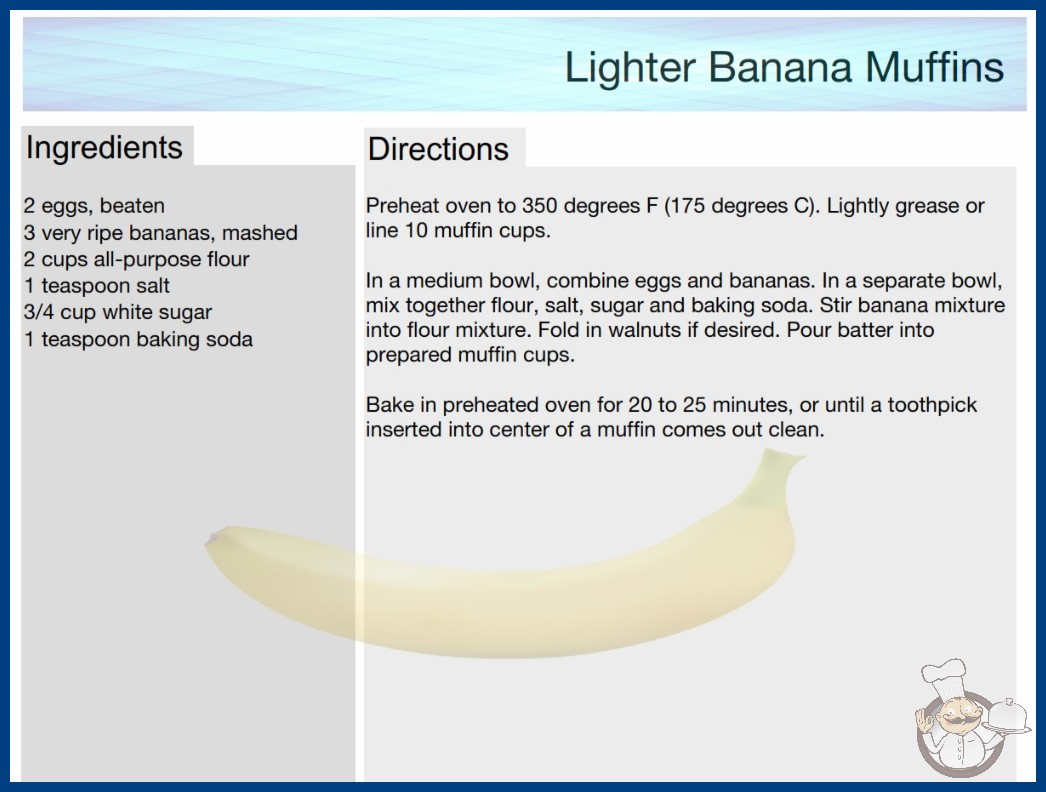 Lighter Banana Muffins

Ingredients

2 eggs, beaten
3 very ripe bananas, mashed
2 cups all-purpose flour
1 teaspoon salt
3/4 cup white sugar
1 teaspoon baking soda

Directions

Preheat oven to 350 degrees F (175 degrees C). Lightly grease or line 10 muffin cups.

In a medium bowl, combine eggs and bananas. In a separate bowl, mix together flour, salt, sugar and baking soda. Stir banana mixture into flour mixture. Fold in walnuts if desired. Pour batter into prepared muffin cups.

Bake in preheated oven for 20 to 25 minutes, or until a toothpick inserted into center of a muffin comes out clean.